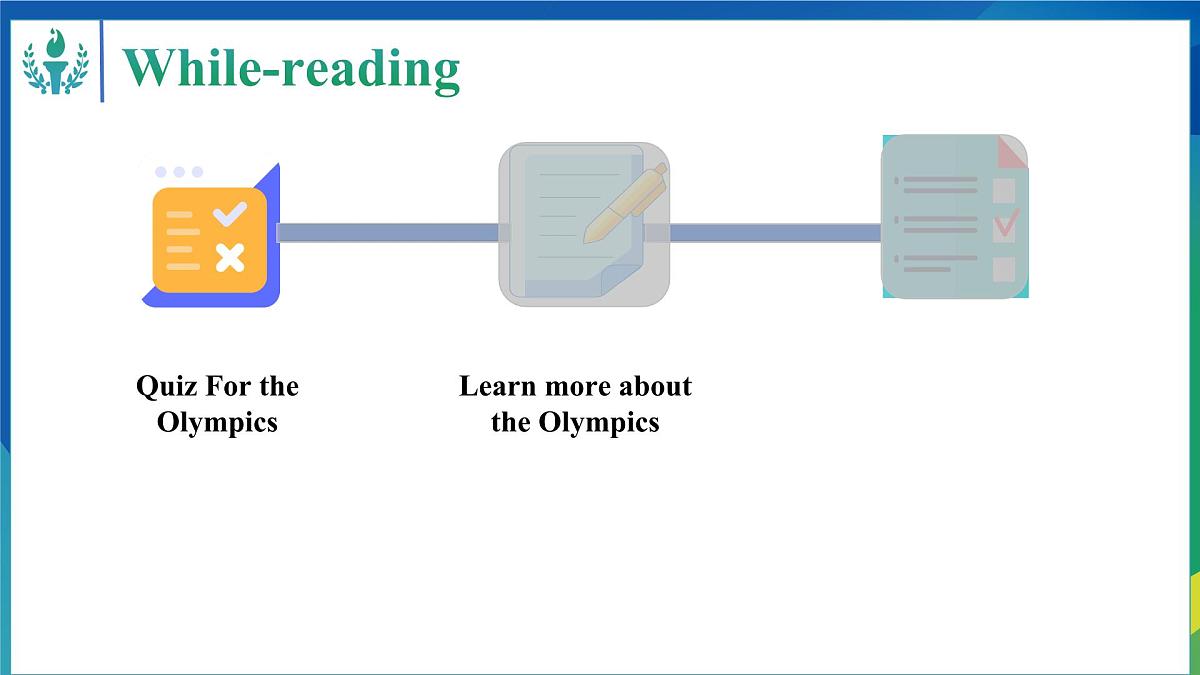 While-reading

Quiz For the Olympics

Learn more about the Olympics